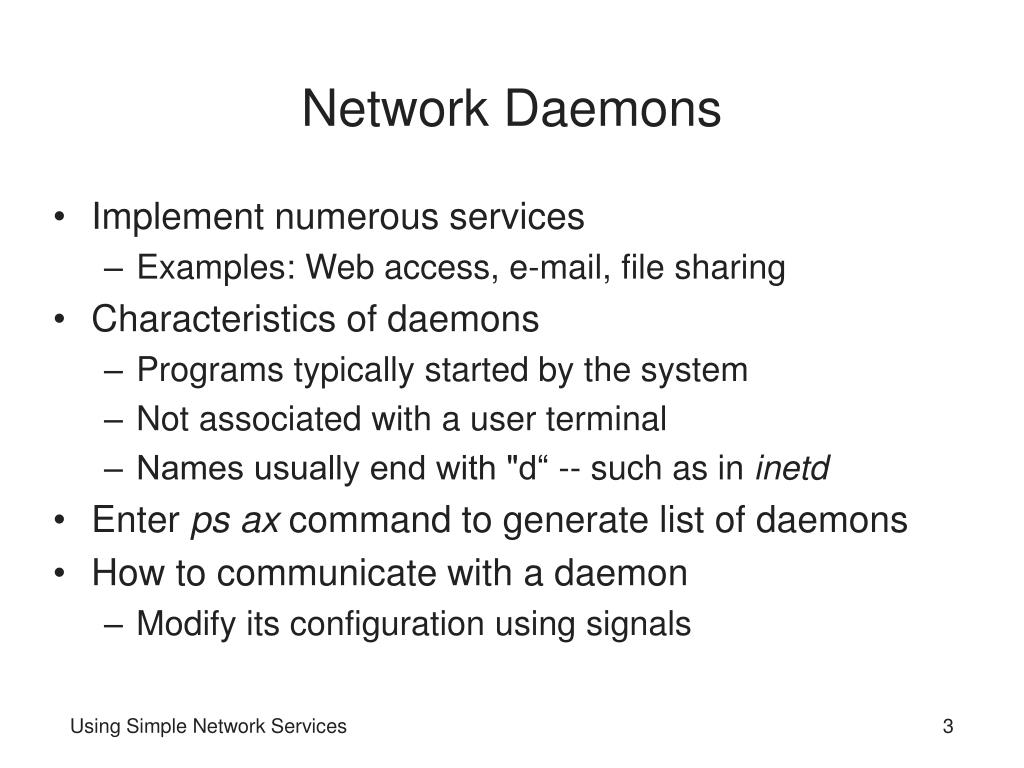 Network Daemons

• Implement numerous services
– Examples: Web access, e-mail, file sharing
• Characteristics of daemons
– Programs typically started by the system
– Not associated with a user terminal
– Names usually end with "d“ -- such as in inetd
• Enter ps ax command to generate list of daemons
• How to communicate with a daemon
– Modify its configuration using signals

Using Simple Network Services

3